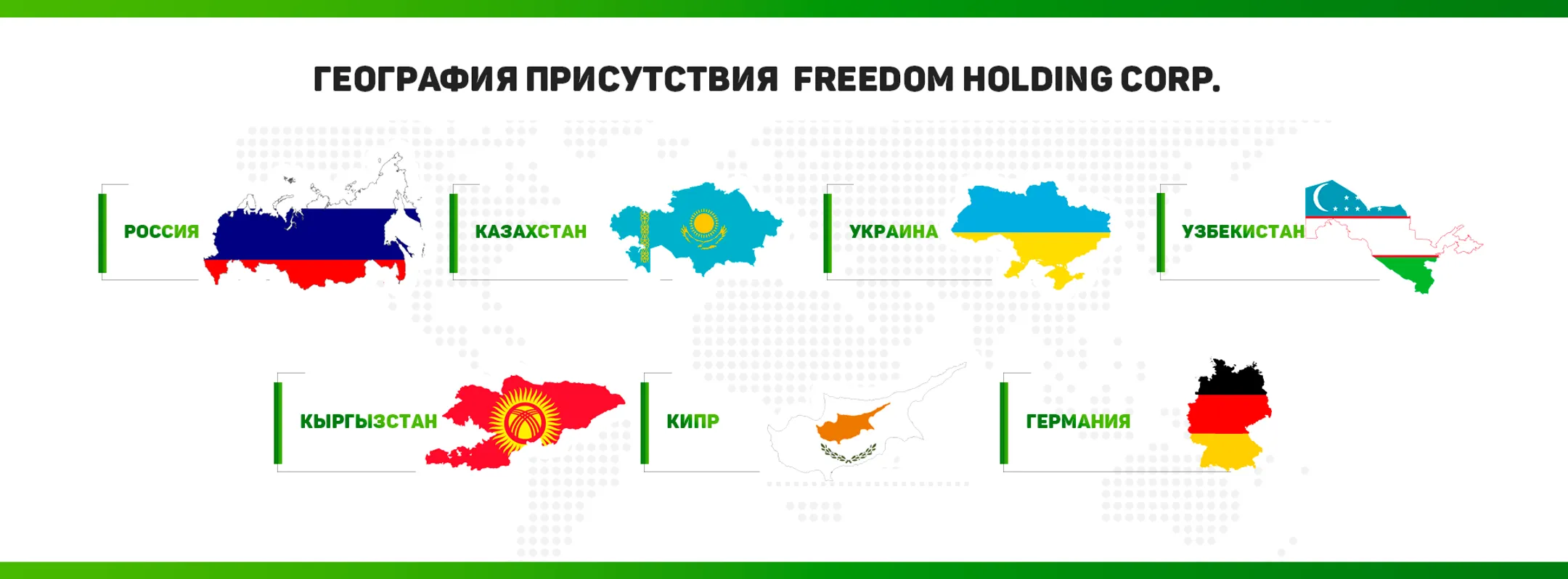 ГЕОГРАФИЯ ПРИСУТСТВИЯ FREEDOM HOLDING CORP.

РОССИЯ

КАЗАХСТАН

УКРАИНА

УЗБЕКИСТАН

КЫРГЫЗСТАН

КИПР

ГЕРМАНИЯ